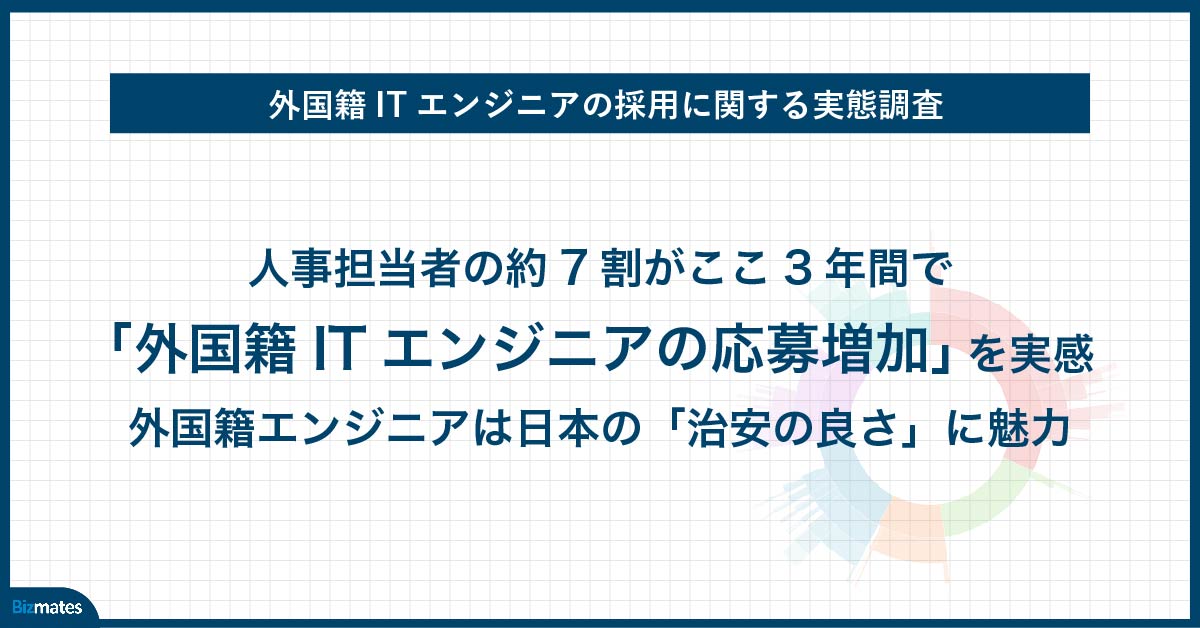 外国籍 IT エンジニアの採用に関する実態調査

人事担当者の約７割がここ３年間で
「外国籍 IT エンジニアの応募増加」を実感
外国籍エンジニアは日本の「治安の良さ」に魅力

Bizmates